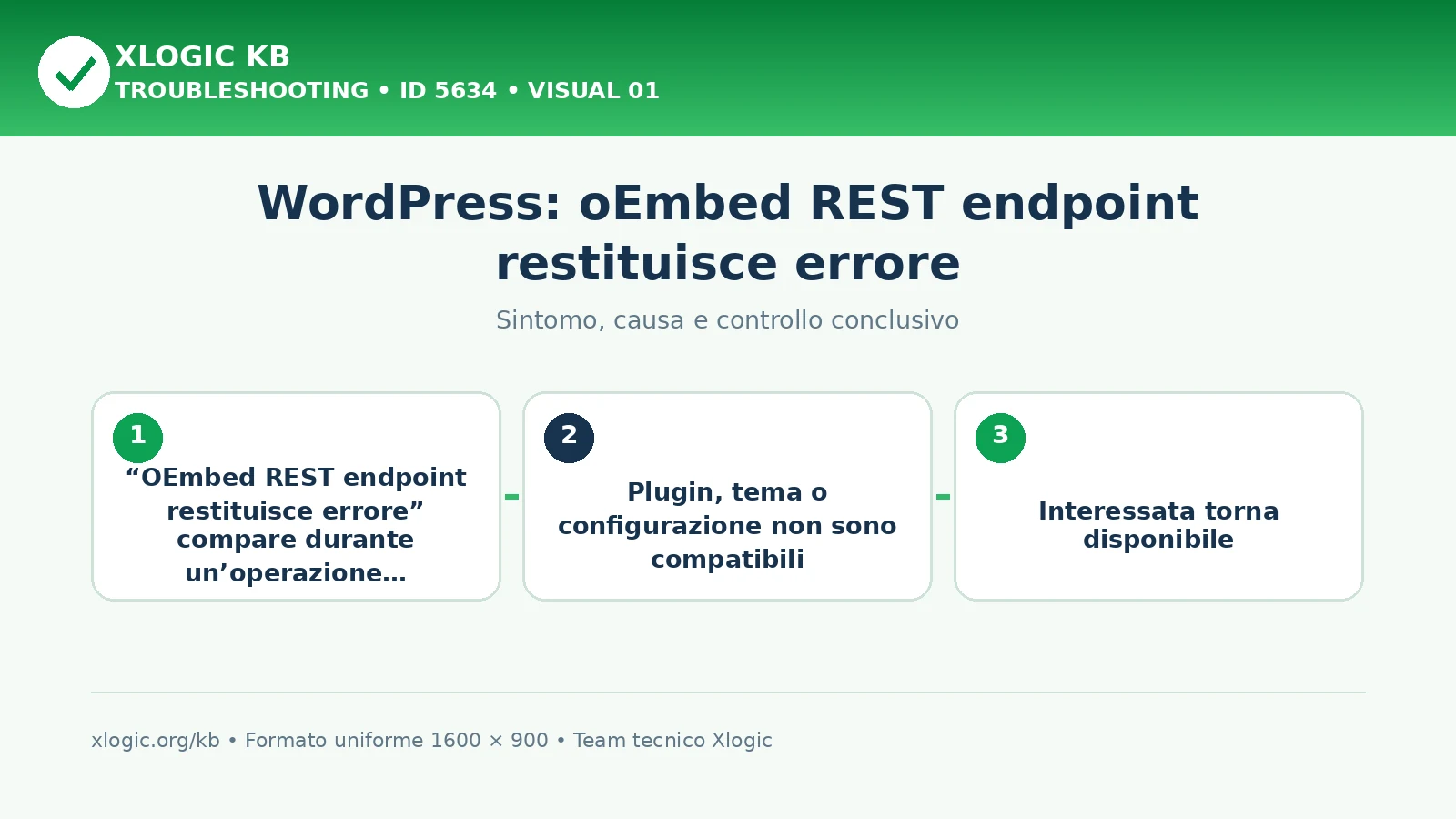 XLOGIC KB
TROUBLESHOOTING • ID 5634 • VISUAL 01

WordPress: oEmbed REST endpoint restituisce errore

Sintomo, causa e controllo conclusivo

1
“OEmbed REST endpoint restituisce errore” compare durante un’operazione…

2
Plugin, tema o configurazione non sono compatibili

3
Interessata torna disponibile

xlogic.org/kb • Formato uniforme 1600 × 900 • Team tecnico Xlogic